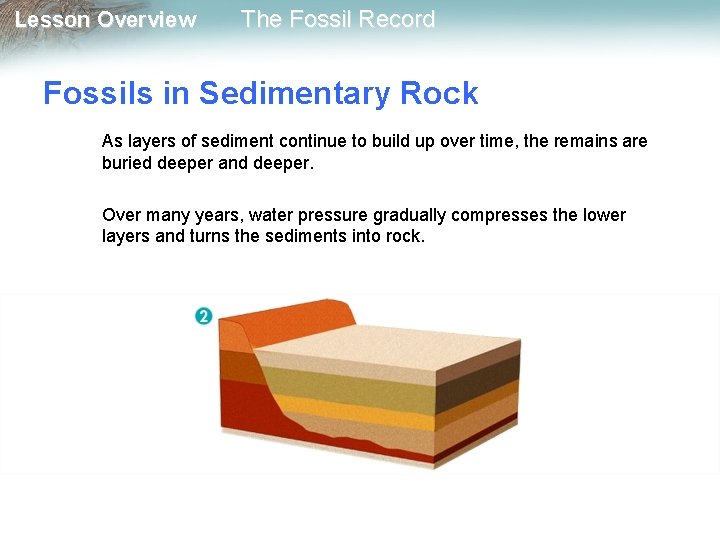 Lesson Overview The Fossil Record

Fossils in Sedimentary Rock

As layers of sediment continue to build up over time, the remains are buried deeper and deeper.

Over many years, water pressure gradually compresses the lower layers and turns the sediments into rock.

2